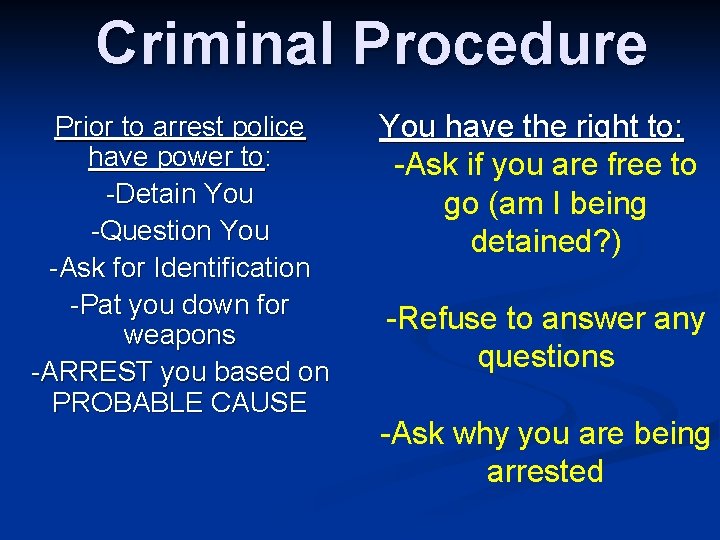 Criminal Procedure

Prior to arrest police have power to:
-Detain You
-Question You
-Ask for Identification
-Pat you down for weapons
-ARREST you based on PROBABLE CAUSE

You have the right to:
-Ask if you are free to go (am I being detained?)

-Refuse to answer any questions

-Ask why you are being arrested